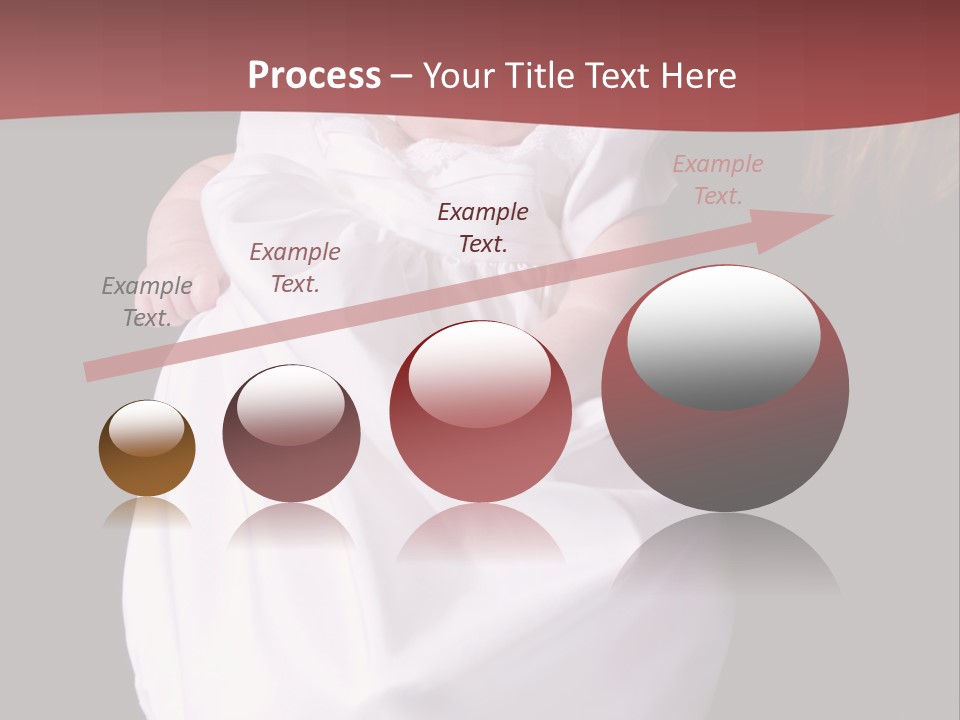 Process – Your Title Text Here

Example Text.

Example Text.

Example Text.

Example Text.